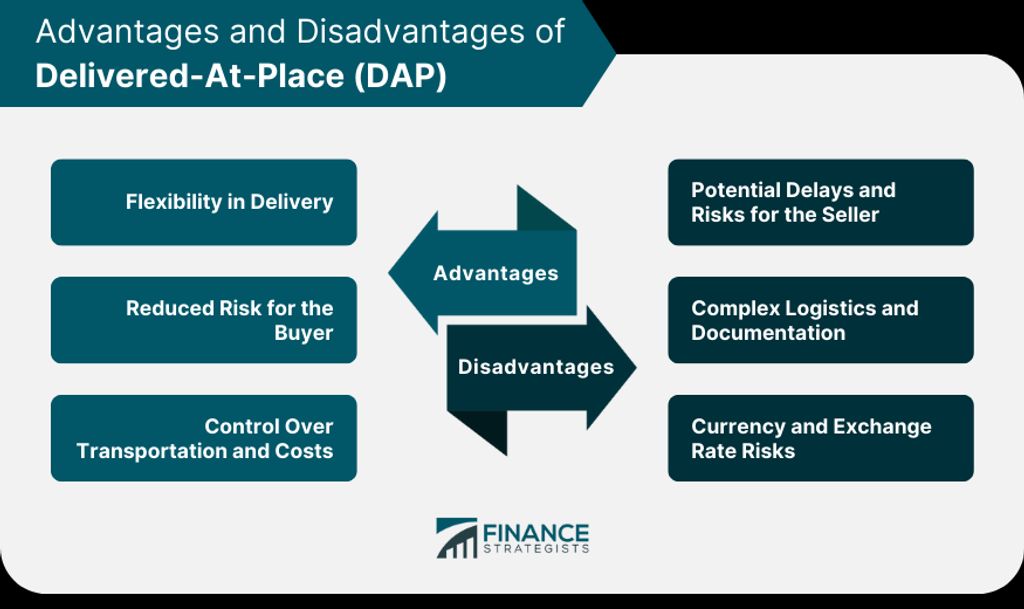 Advantages and Disadvantages of
Delivered-At-Place (DAP)

Flexibility in Delivery

Reduced Risk for the Buyer

Control Over Transportation and Costs

Advantages

Disadvantages

Potential Delays and Risks for the Seller

Complex Logistics and Documentation

Currency and Exchange Rate Risks

FINANCE STRATEGISTS